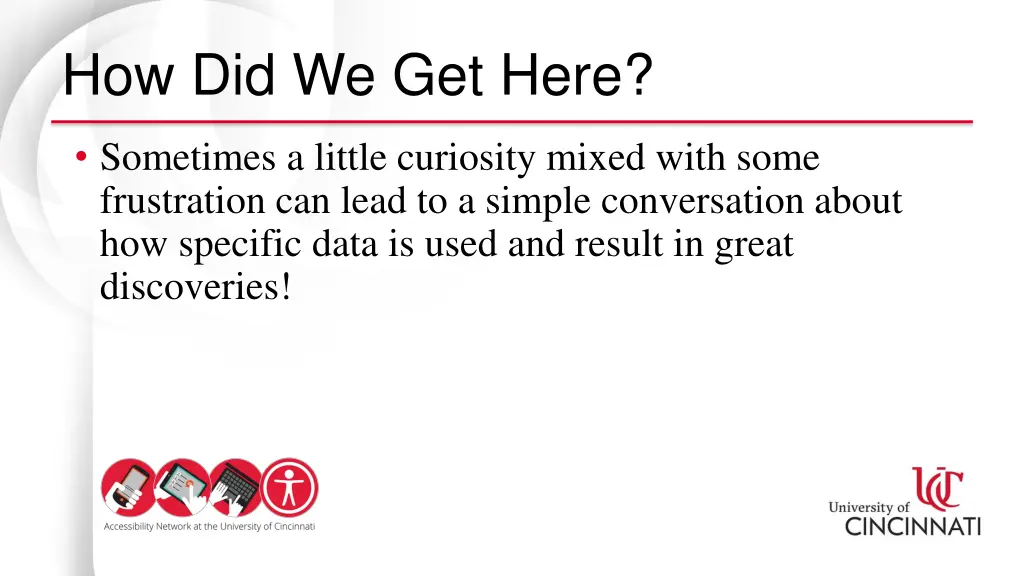 How Did We Get Here?

• Sometimes a little curiosity mixed with some frustration can lead to a simple conversation about how specific data is used and result in great discoveries!

Accessibility Network at the University of Cincinnati

UC
University of
CINCINNATI